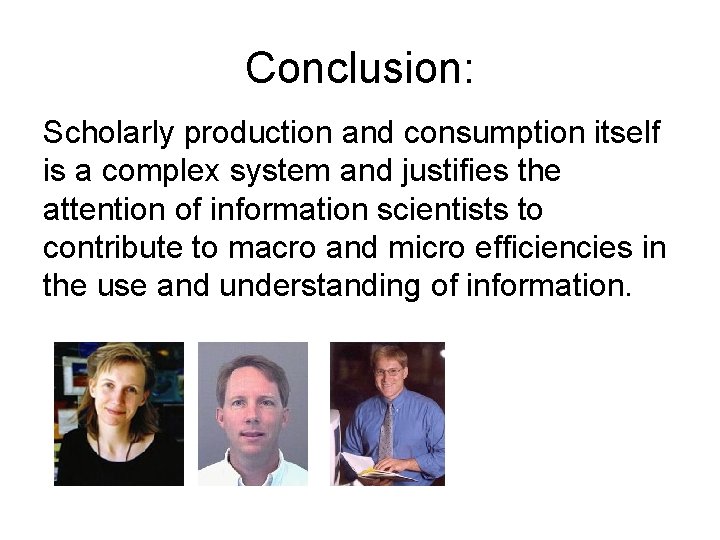 Conclusion:

Scholarly production and consumption itself is a complex system and justifies the attention of information scientists to contribute to macro and micro efficiencies in the use and understanding of information.